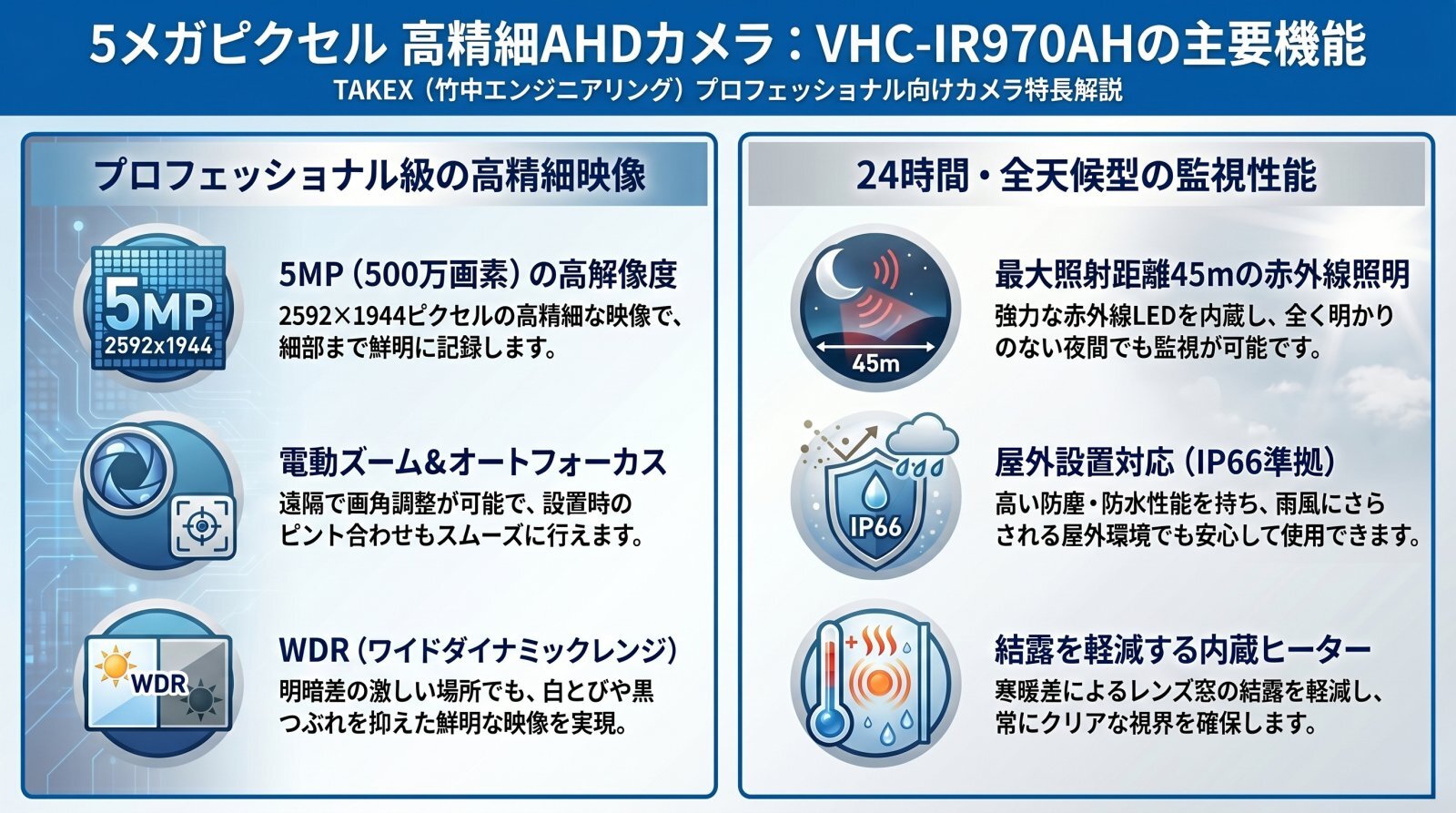 5メガピクセル 高精細AHDカメラ：VHC-IR970AHの主要機能

TAKEX（竹中エンジニアリング）プロフェッショナル向けカメラ特長解説

プロフェッショナル級の高精細映像

5MP
2592x1944

5MP（500万画素）の高解像度

2592×1944ピクセルの高精細な映像で、細部まで鮮明に記録します。

電動ズーム&オートフォーカス

遠隔で画角調整が可能で、設置時のピント合わせもスムーズに行えます。

WDR

WDR（ワイドダイナミックレンジ）

明暗差の激しい場所でも、白とびや黒つぶれを抑えた鮮明な映像を実現。

24時間・全天候型の監視性能

45m

最大照射距離45mの赤外線照明

強力な赤外線LEDを内蔵し、全く明かりのない夜間でも監視が可能です。

IP66

屋外設置対応（IP66準拠）

高い防塵・防水性能を持ち、雨風にさらされる屋外環境でも安心して使用できます。

結露を軽減する内蔵ヒーター

寒暖差によるレンズ窓の結露を軽減し、常にクリアな視界を確保します。